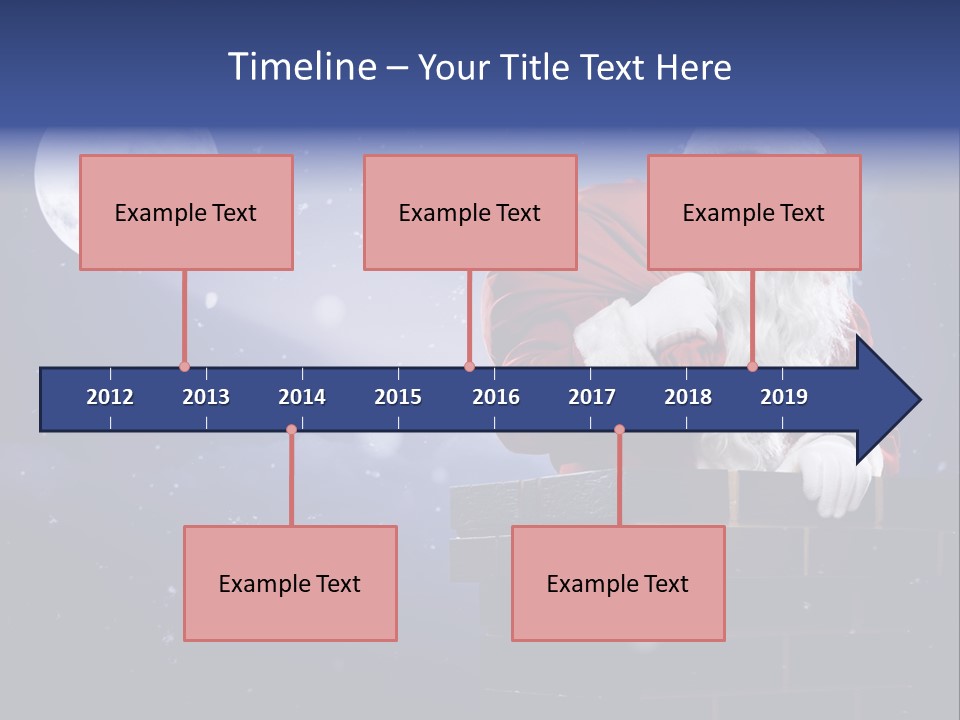 Timeline – Your Title Text Here

Example Text

Example Text

Example Text

2012 2013 2014 2015 2016 2017 2018 2019

Example Text

Example Text